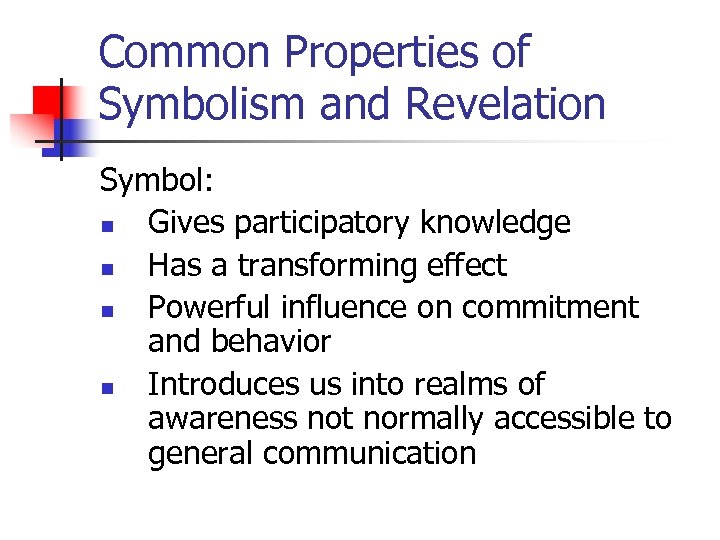 Common Properties of Symbolism and Revelation

Symbol:
- Gives participatory knowledge
- Has a transforming effect
- Powerful influence on commitment and behavior
- Introduces us into realms of awareness not normally accessible to general communication